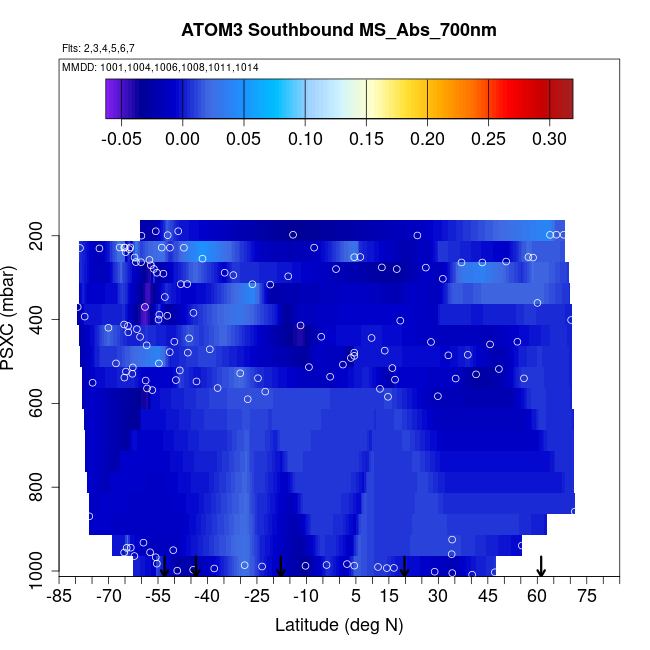 ATOM3 Southbound MS_Abs_700nm

Flts: 2,3,4,5,6,7

MMDD: 1001,1004,1006,1008,1011,1014

-0.05 0.00 0.05 0.10 0.15 0.20 0.25 0.30

PSXC (mbar)

200
400
600
800
1000

-85 -70 -55 -40 -25 -10 5 15 30 45 60 75

Latitude (deg N)